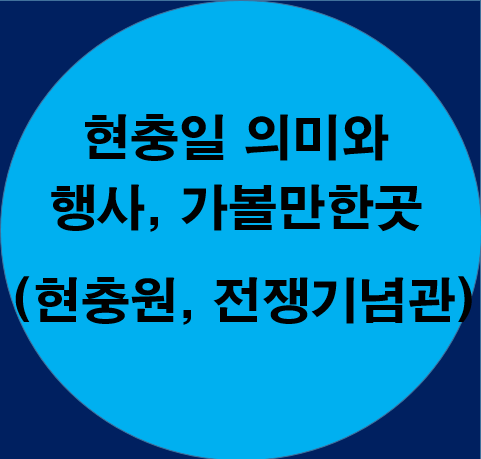 현충일 의미와
행사, 가볼만한곳
(현충원, 전쟁기념관)